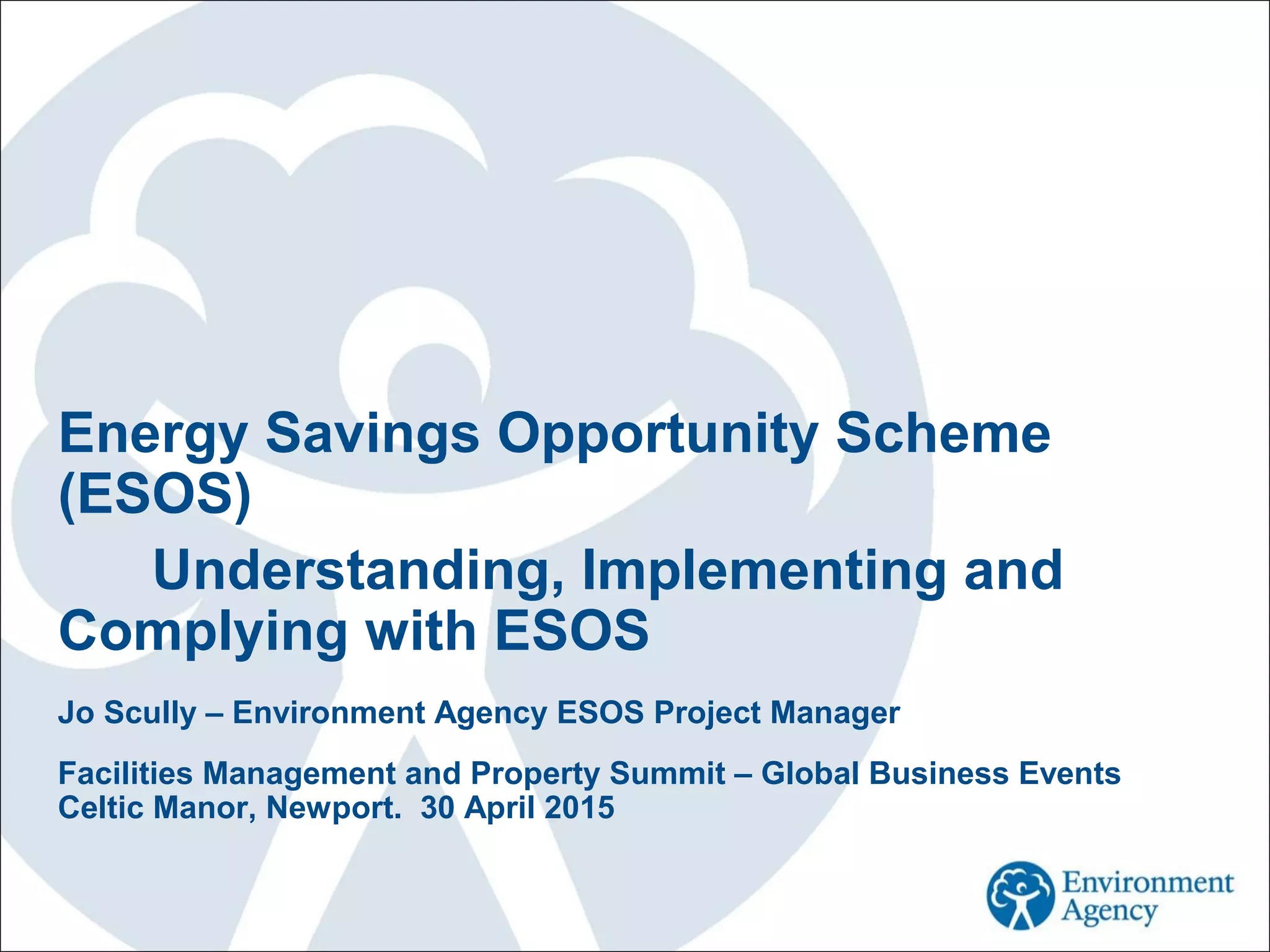 Energy Savings Opportunity Scheme (ESOS)

Understanding, Implementing and Complying with ESOS

Jo Scully – Environment Agency ESOS Project Manager

Facilities Management and Property Summit – Global Business Events
Celtic Manor, Newport. 30 April 2015

Environment Agency